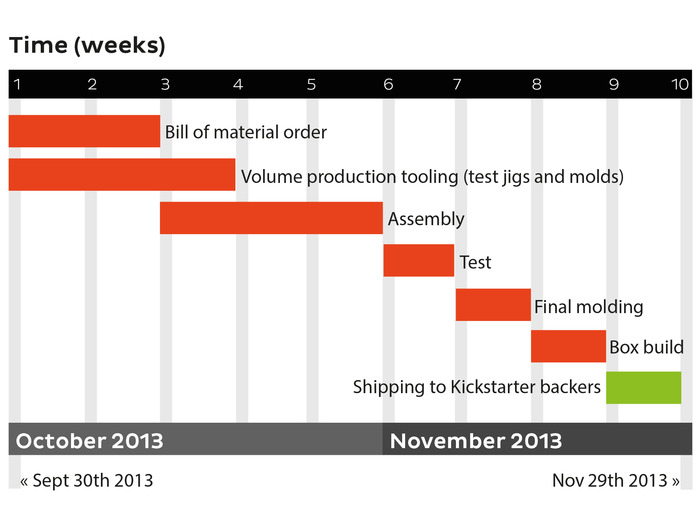 Time (weeks)

1 2 3 4 5 6 7 8 9 10

Bill of material order

Volume production tooling (test jigs and molds)

Assembly

Test

Final molding

Box build

Shipping to Kickstarter backers

October 2013

November 2013

« Sept 30th 2013

Nov 29th 2013 »